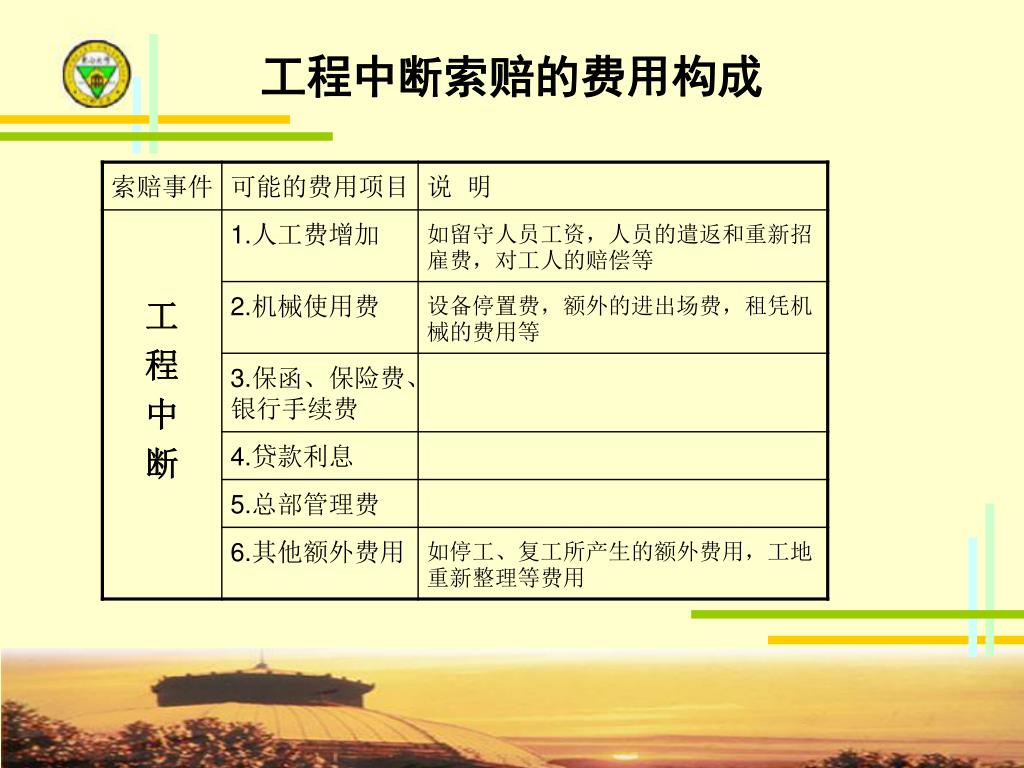 工程中断索赔的费用构成

| 索赔事件 | 可能的费用项目 | 说 明 |
|---|---|---|
| 工程中断 | 1.人工费增加 | 如留守人员工资，人员的遣返和重新招雇费，对工人的赔偿等 |
| | 2.机械使用费 | 设备停置费，额外的进出场费，租凭机械的费用等 |
| | 3.保函、保险费、银行手续费 | |
| | 4.贷款利息 | |
| | 5.总部管理费 | |
| | 6.其他额外费用 | 如停工、复工所产生的额外费用，工地重新整理等费用 |